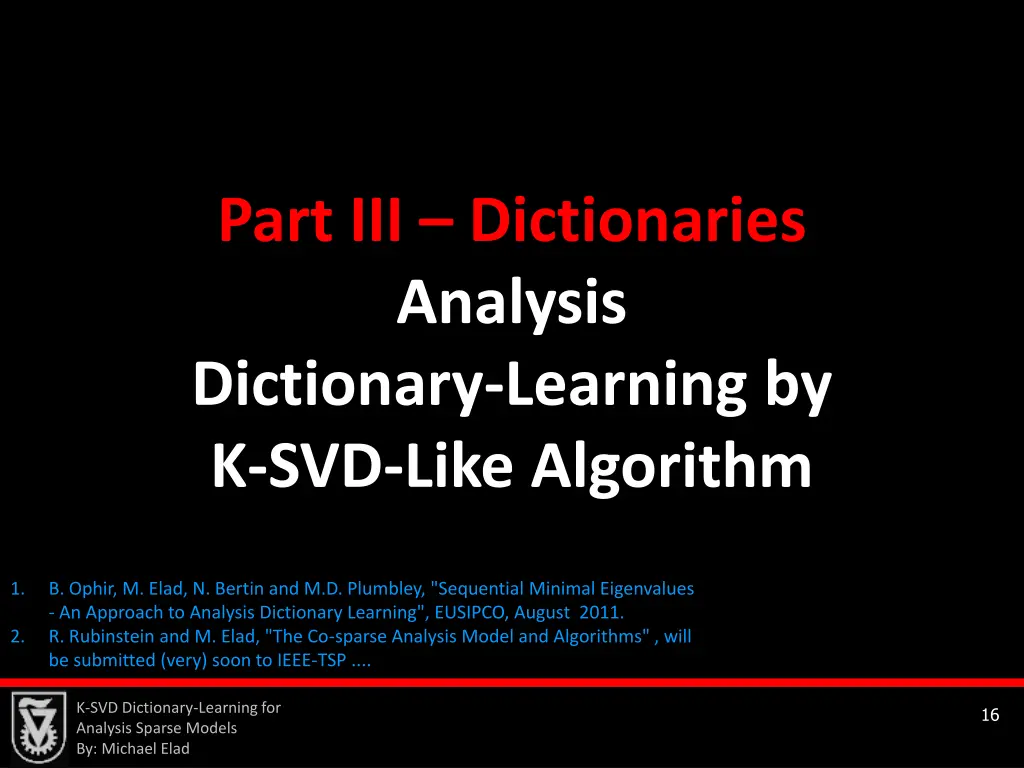 Part III – Dictionaries
Analysis
Dictionary-Learning by
K-SVD-Like Algorithm

1. B. Ophir, M. Elad, N. Bertin and M.D. Plumbley, "Sequential Minimal Eigenvalues - An Approach to Analysis Dictionary Learning", EUSIPCO, August 2011.
2. R. Rubinstein and M. Elad, "The Co-sparse Analysis Model and Algorithms" , will be submitted (very) soon to IEEE-TSP ....

K-SVD Dictionary-Learning for Analysis Sparse Models
By: Michael Elad

16